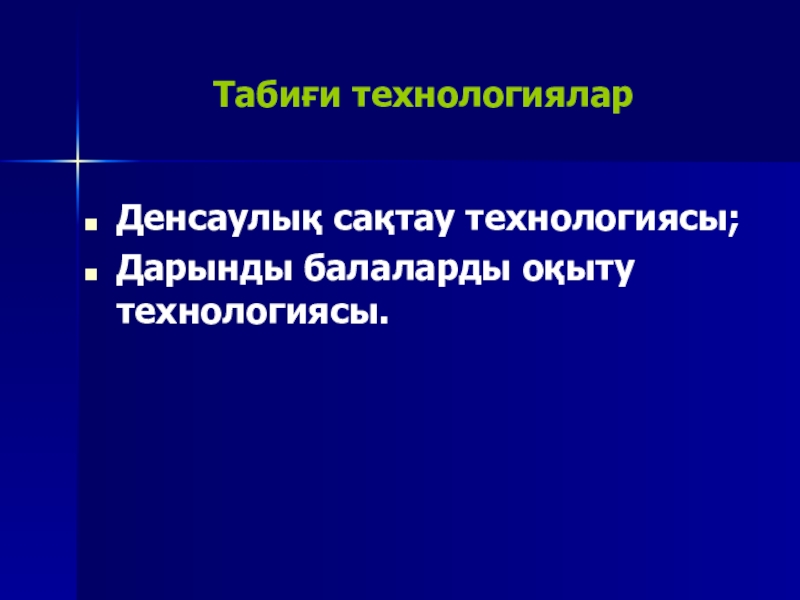 Табиғи технологиялар

Денсаулық сақтау технологиясы;
Дарынды балаларды оқыту технологиясы.